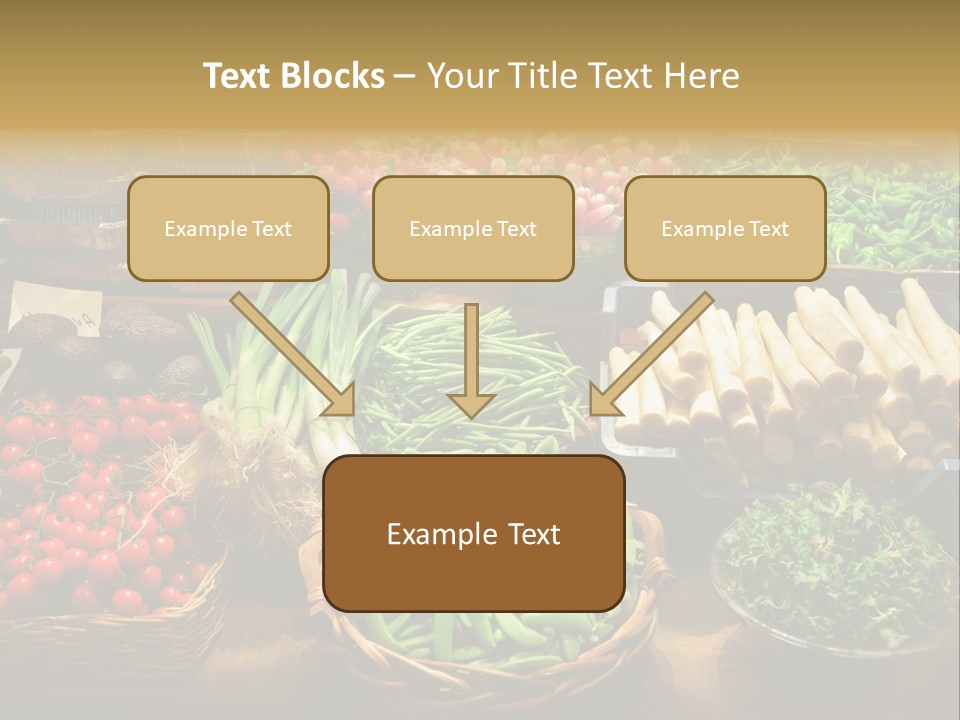 Text Blocks – Your Title Text Here

Example Text

Example Text

Example Text

Example Text